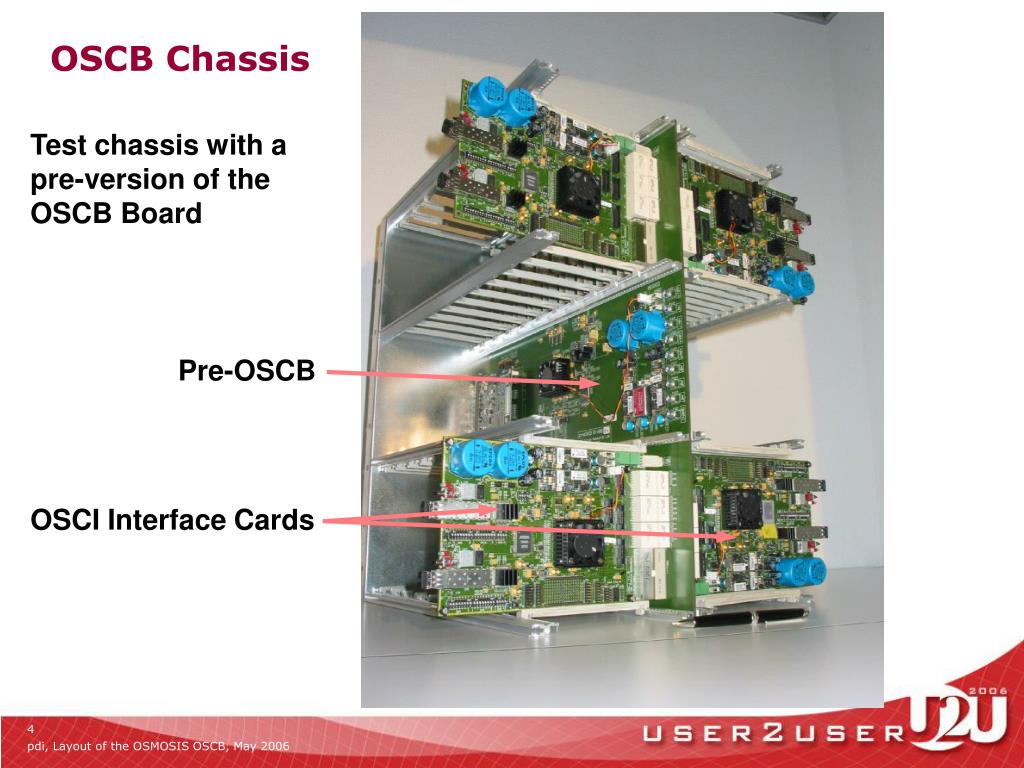 OSCB Chassis

Test chassis with a pre-version of the OSCB Board

Pre-OSCB

OSCI Interface Cards

4
pdi, Layout of the OSMOSIS OSCB, May 2006

USER2USER U2U 2006